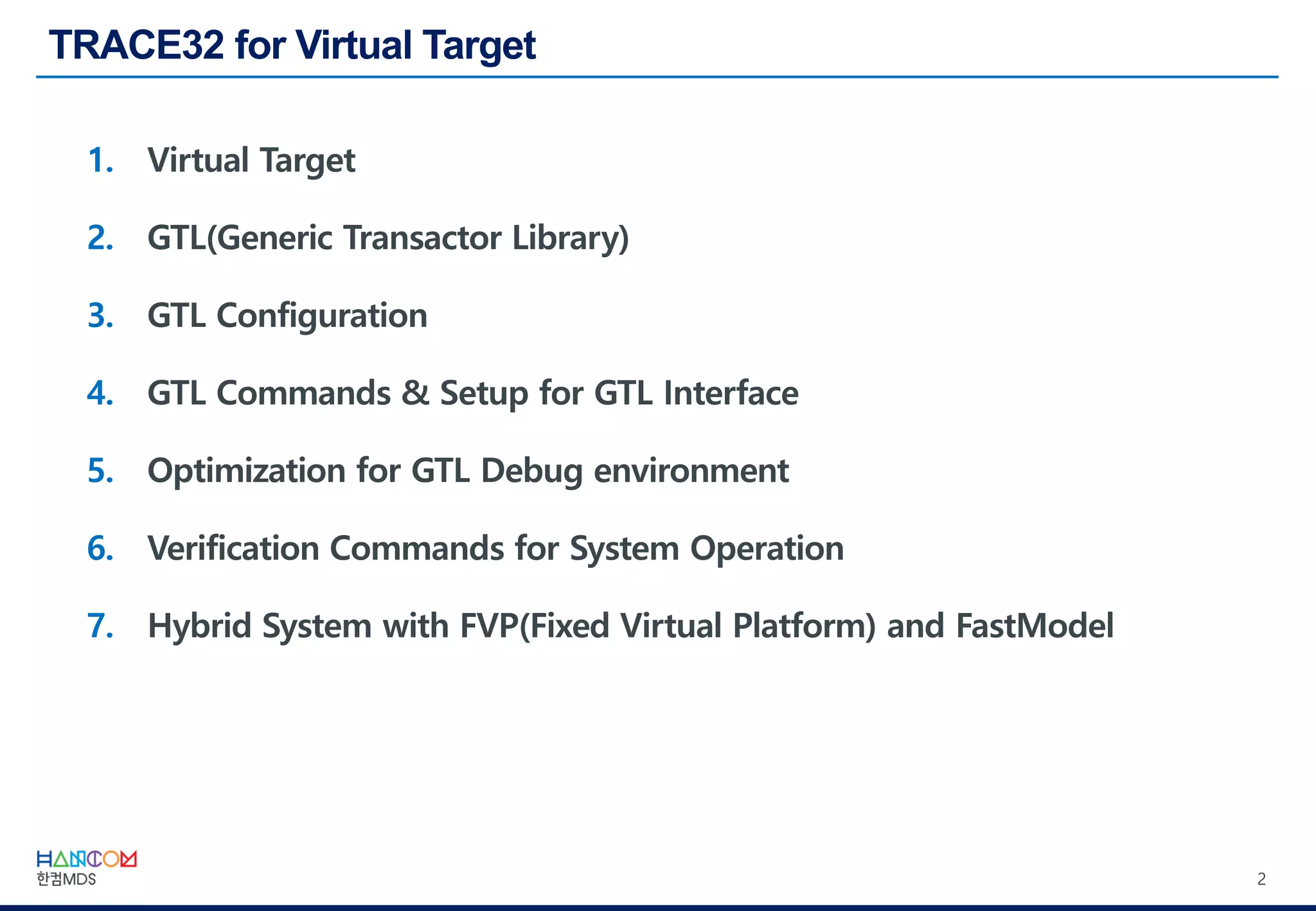 TRACE32 for Virtual Target

1. Virtual Target

2. GTL(Generic Transactor Library)

3. GTL Configuration

4. GTL Commands & Setup for GTL Interface

5. Optimization for GTL Debug environment

6. Verification Commands for System Operation

7. Hybrid System with FVP(Fixed Virtual Platform) and FastModel

HANCOM
한컴MDS

2